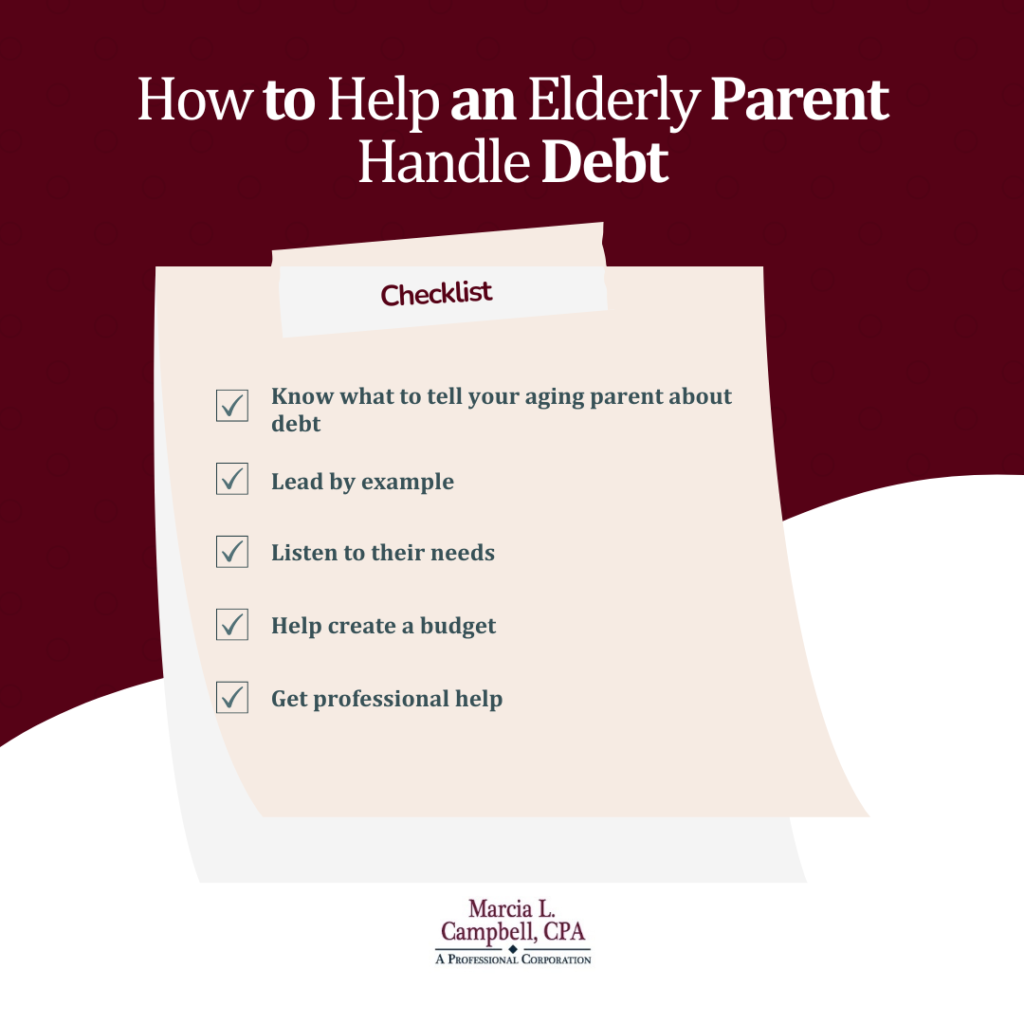 How to Help an Elderly Parent Handle Debt

Checklist

Know what to tell your aging parent about debt

Lead by example

Listen to their needs

Help create a budget

Get professional help

Marcia L. Campbell, CPA
A Professional Corporation